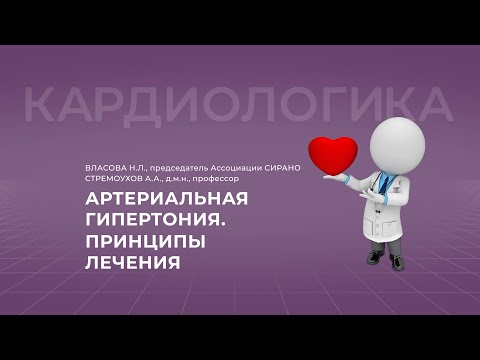 КАРДИОЛОГИКА

ВЛАСОВА Н.Л., председатель Ассоциации СИРАНО
СТРЕМОУХОВ А.А., д.м.н., профессор

АРТЕРИАЛЬНАЯ ГИПЕРТОНИЯ. ПРИНЦИПЫ ЛЕЧЕНИЯ